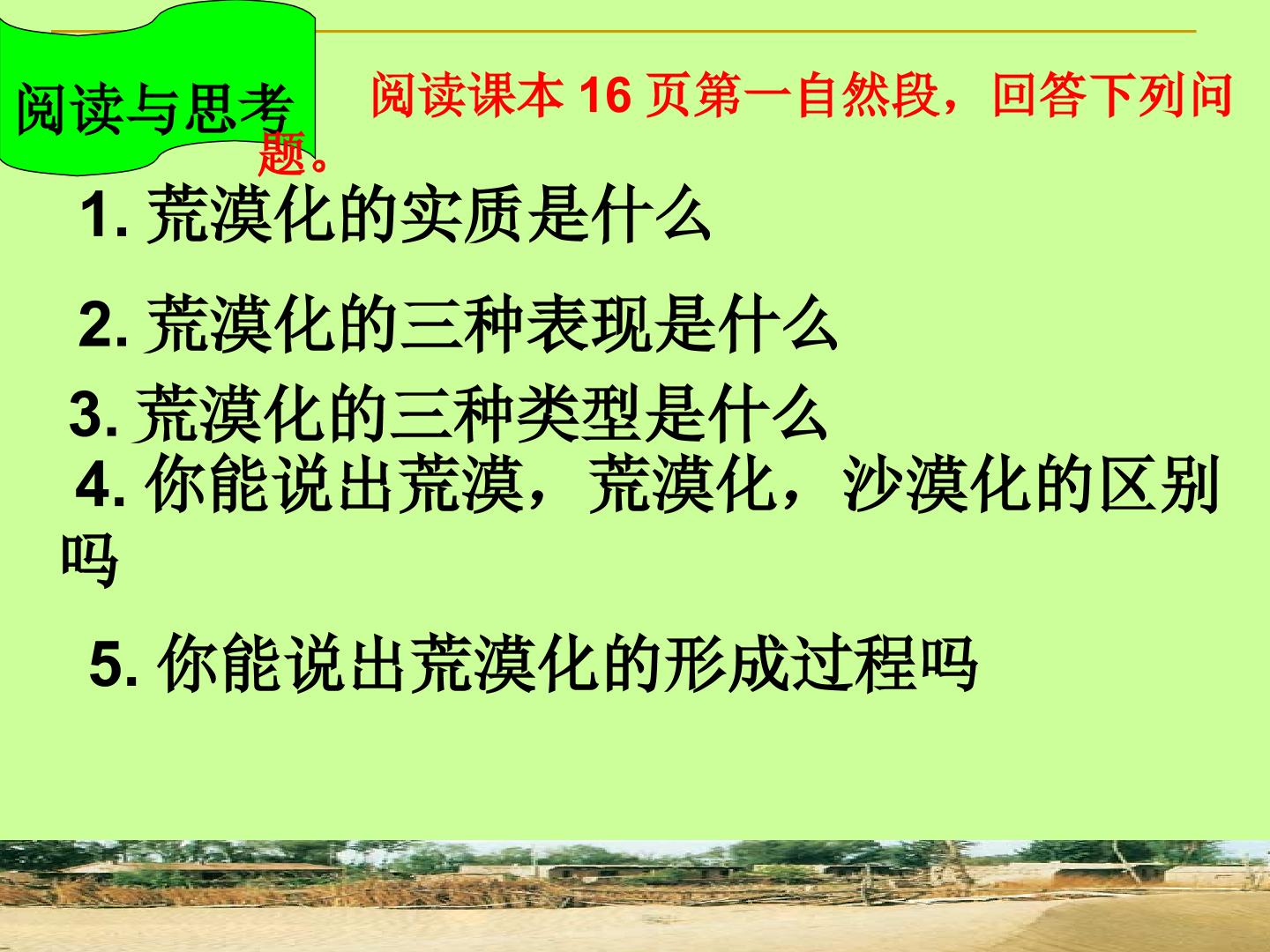 阅读与思考

阅读课本16页第一自然段，回答下列问题。

1.荒漠化的实质是什么

2.荒漠化的三种表现是什么

3.荒漠化的三种类型是什么

4.你能说出荒漠，荒漠化，沙漠化的区别吗

5.你能说出荒漠化的形成过程吗